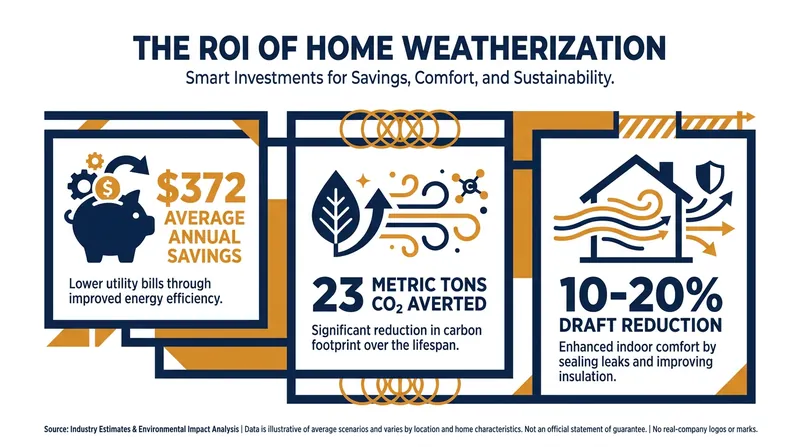 THE ROI OF HOME WEATHERIZATION

Smart Investments for Savings, Comfort, and Sustainability.

$372 AVERAGE ANNUAL SAVINGS

Lower utility bills through improved energy efficiency.

23 METRIC TONS $CO_2$ AVERTED

Significant reduction in carbon footprint over the lifespan.

10-20% DRAFT REDUCTION

Enhanced indoor comfort by sealing leaks and improving insulation.

Source: Industry Estimates & Environmental Impact Analysis | Data is illustrative of average scenarios and varies by location and home characteristics. Not an official statement of guarantee. | No real-company logos or marks.